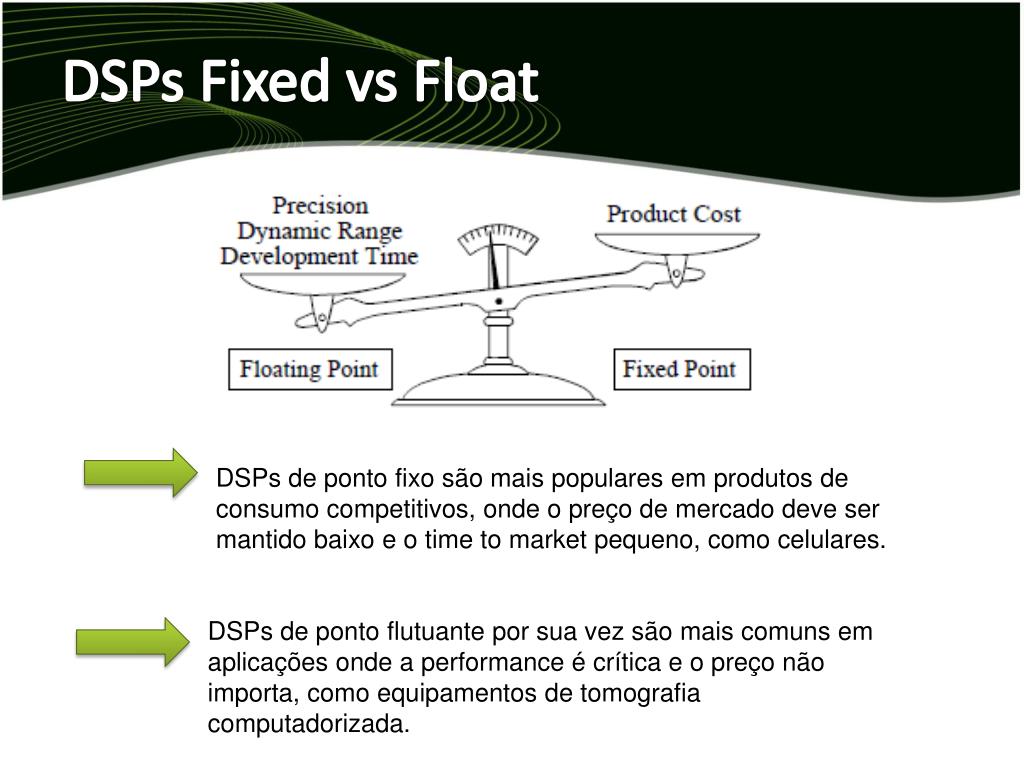 DSPs Fixed vs Float

Precision
Dynamic Range
Development Time

Product Cost

Floating Point

Fixed Point

DSPs de ponto fixo são mais populares em produtos de consumo competitivos, onde o preço de mercado deve ser mantido baixo e o time to market pequeno, como celulares.

DSPs de ponto flutuante por sua vez são mais comuns em aplicações onde a performance é crítica e o preço não importa, como equipamentos de tomografia computadorizada.